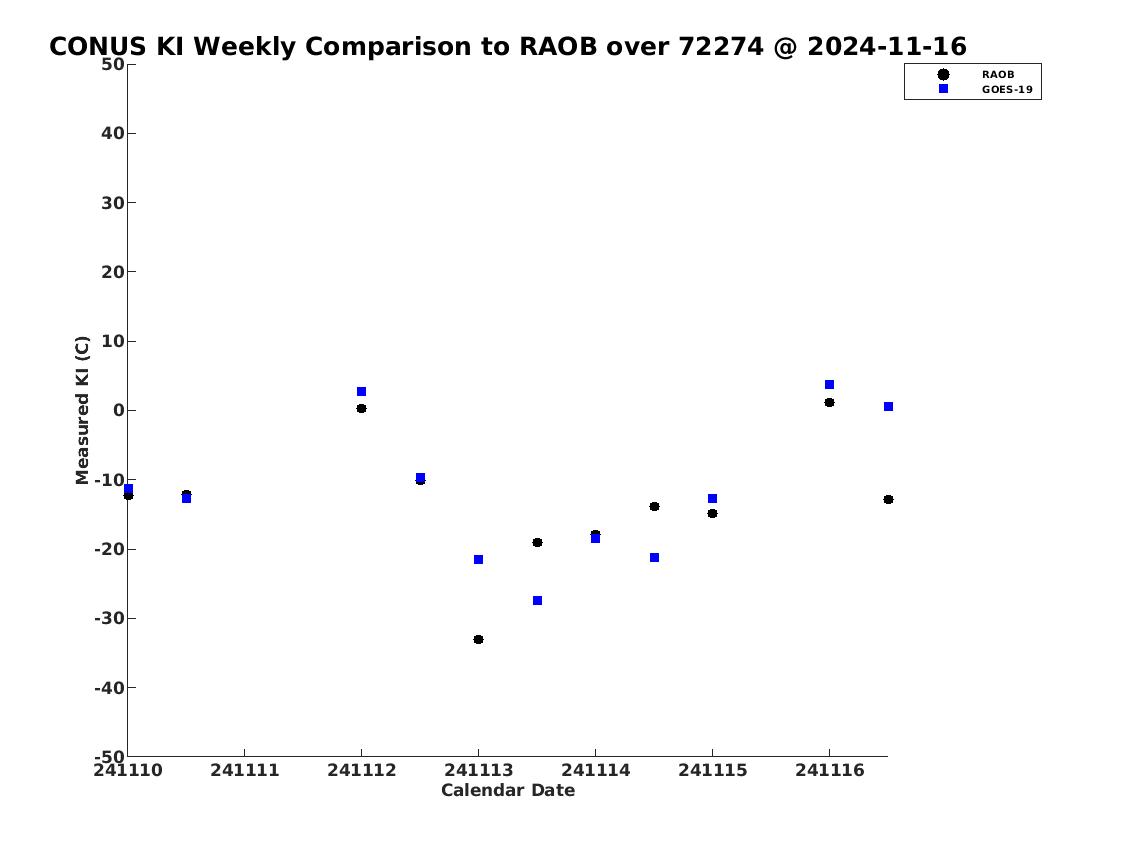 CONUS KI Weekly Comparison to RAOB over 72274 @ 2024-11-16

RAOB
GOES-19

Measured KI (C)

50
40
30
20
10
0
-10
-20
-30
-40
-50

241110
241111
241112
241113
241114
241115
241116

Calendar Date